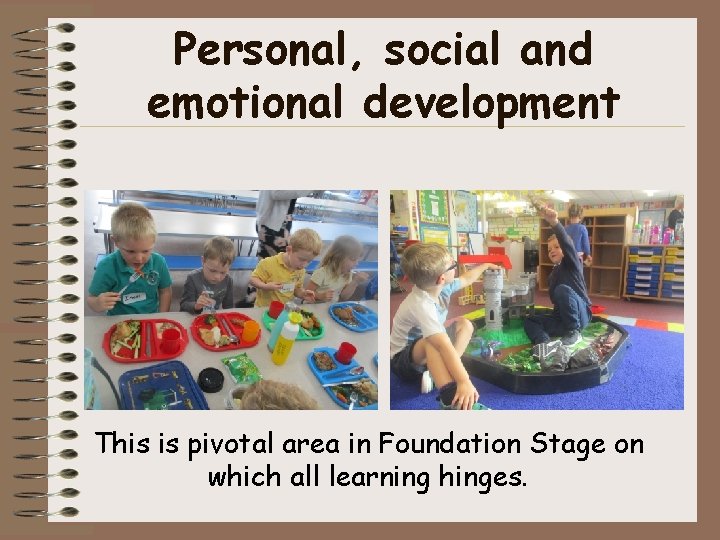 Personal, social and emotional development

This is pivotal area in Foundation Stage on which all learning hinges.